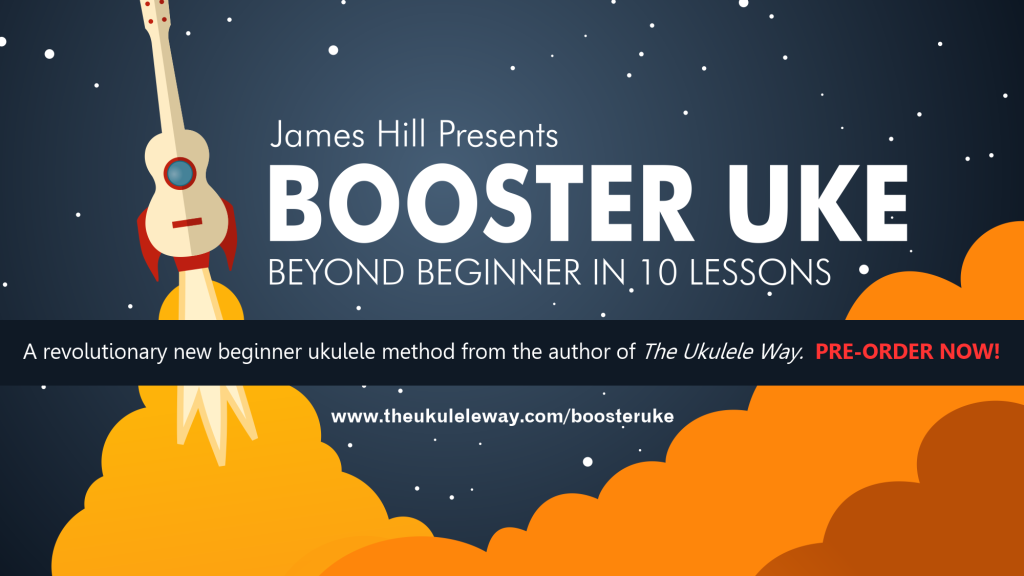 James Hill Presents

BOOSTER UKE

BEYOND BEGINNER IN 10 LESSONS

A revolutionary new beginner ukulele method from the author of The Ukulele Way. PRE-ORDER NOW!

www.theukuleleway.com/boosteruke